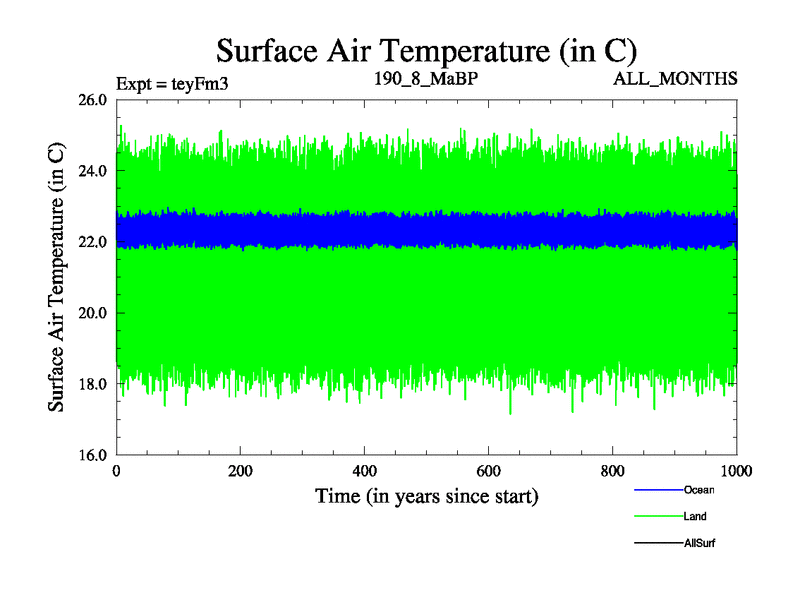 Surface Air Temperature (in C)

Expt = teyFm3

190_8_MaBP

ALL_MONTHS

Surface Air Temperature (in C)

26.0
24.0
22.0
20.0
18.0
16.0

0
200
400
600
800
1000

Time (in years since start)

Ocean
Land
AllSurf